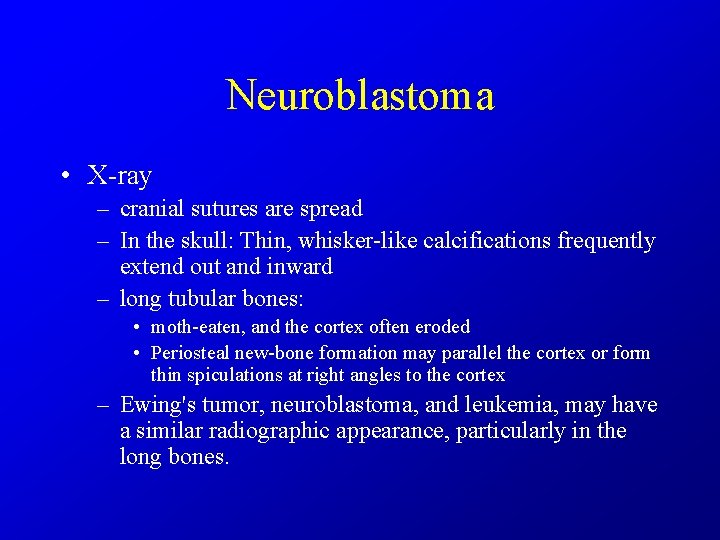 Neuroblastoma

• X-ray
– cranial sutures are spread
– In the skull: Thin, whisker-like calcifications frequently extend out and inward
– long tubular bones:
• moth-eaten, and the cortex often eroded
• Periosteal new-bone formation may parallel the cortex or form thin spiculations at right angles to the cortex
– Ewing's tumor, neuroblastoma, and leukemia, may have a similar radiographic appearance, particularly in the long bones.